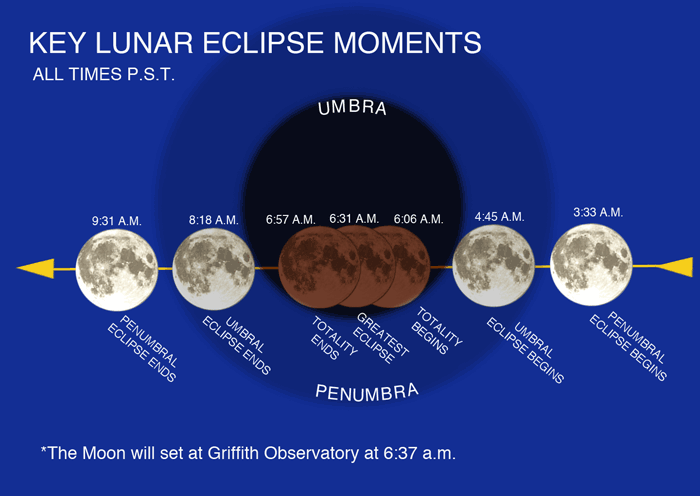 KEY LUNAR ECLIPSE MOMENTS
ALL TIMES P.S.T.

UMBRA

9:31 A.M.
8:18 A.M.
6:57 A.M.
6:31 A.M.
6:06 A.M.
4:45 A.M.
3:33 A.M.

PENUMBRAL ECLIPSE ENDS
UMBRAL ECLIPSE ENDS
TOTALITY ENDS
GREATEST ECLIPSE
TOTALITY BEGINS
UMBRAL ECLIPSE BEGINS
PENUMBRAL ECLIPSE BEGINS

PENUMBRA

*The Moon will set at Griffith Observatory at 6:37 a.m.